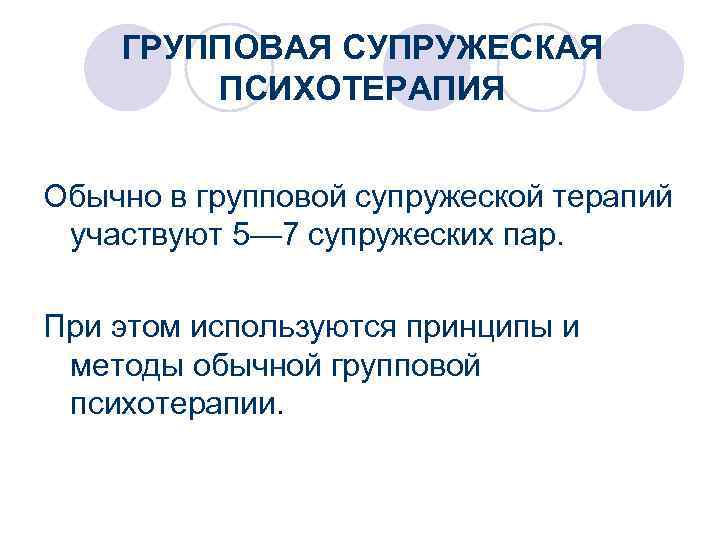 ГРУППОВАЯ СУПРУЖЕСКАЯ ПСИХОТЕРАПИЯ

Обычно в групповой супружеской терапий участвуют 5—7 супружеских пар.

При этом используются принципы и методы обычной групповой психотерапии.